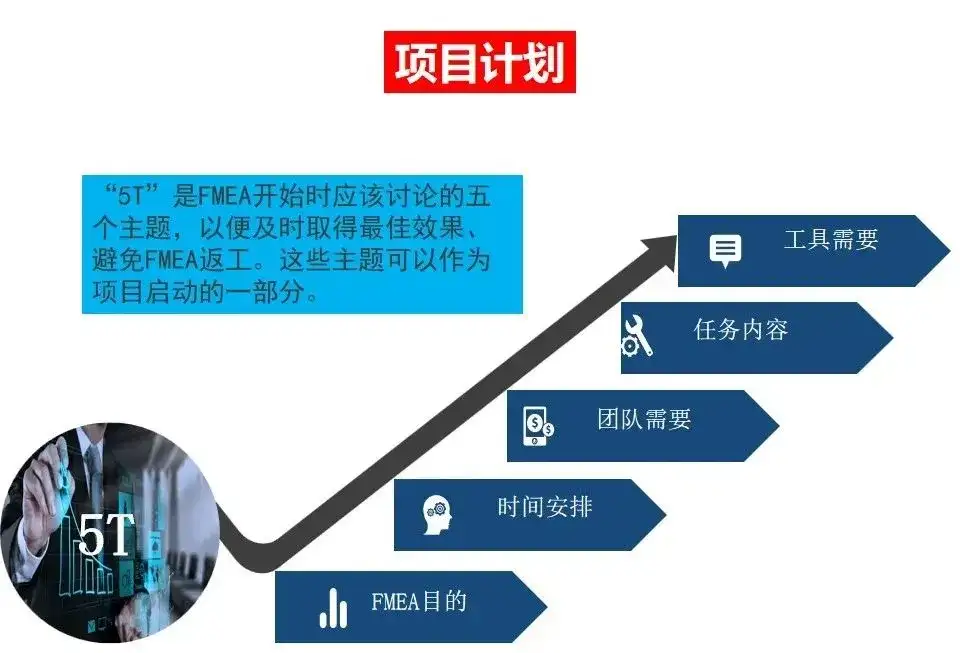 项目计划

“5T”是FMEA开始时应该讨论的五个主题，以便及时取得最佳效果、避免FMEA返工。这些主题可以作为项目启动的一部分。

工具需要

任务内容

团队需要

时间安排

FMEA目的

5T